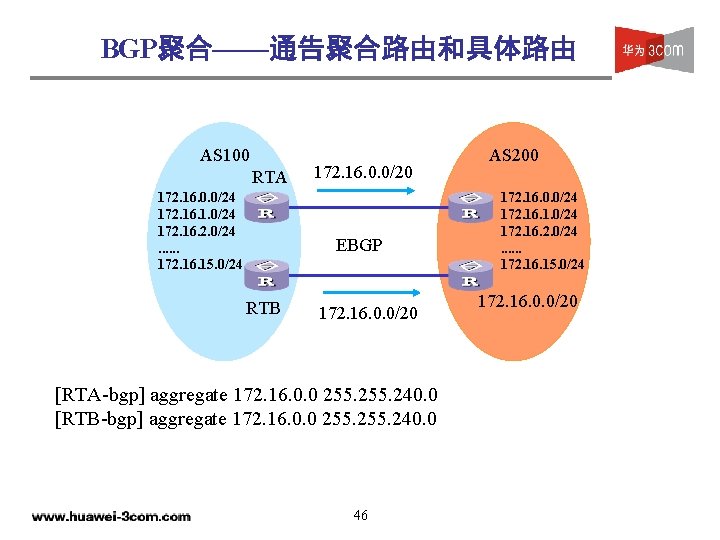 BGP聚合——通告聚合路由和具体路由

华为 3COM

AS100

RTA

172.16.0.0/24
172.16.1.0/24
172.16.2.0/24
......
172.16.15.0/24

R

R

RTB

172.16.0.0/20

EBGP

172.16.0.0/20

AS200

R

R

172.16.0.0/24
172.16.1.0/24
172.16.2.0/24
......
172.16.15.0/24

172.16.0.0/20

[RTA-bgp] aggregate 172.16.0.0 255.255.240.0
[RTB-bgp] aggregate 172.16.0.0 255.255.240.0

www.huawei-3com.com

46